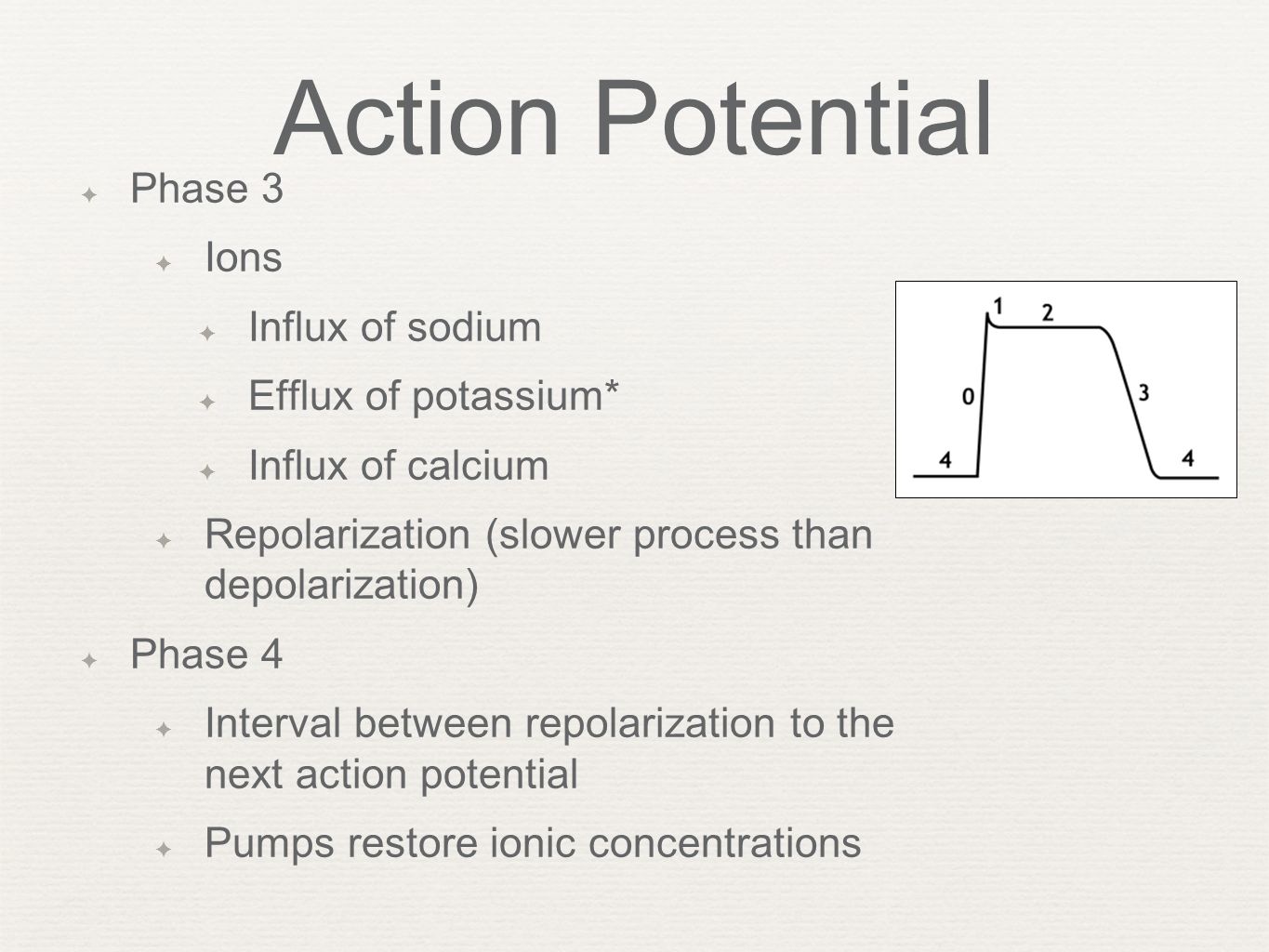 Action Potential

Phase 3

Ions

Influx of sodium

Efflux of potassium*

Influx of calcium

Repolarization (slower process than depolarization)

Phase 4

Interval between repolarization to the next action potential

Pumps restore ionic concentrations

1 2 0 3 4 4